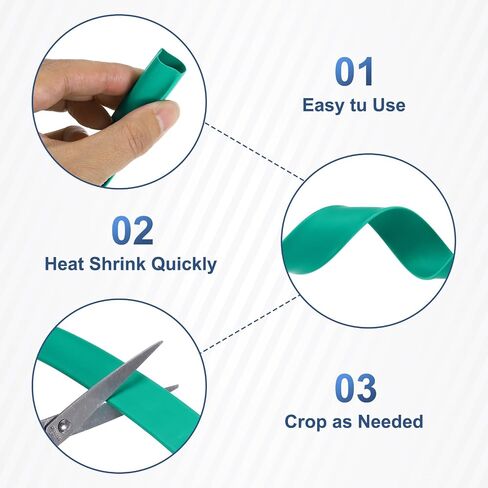 01
Easy tu Use

02
Heat Shrink Quickly

03
Crop as Needed